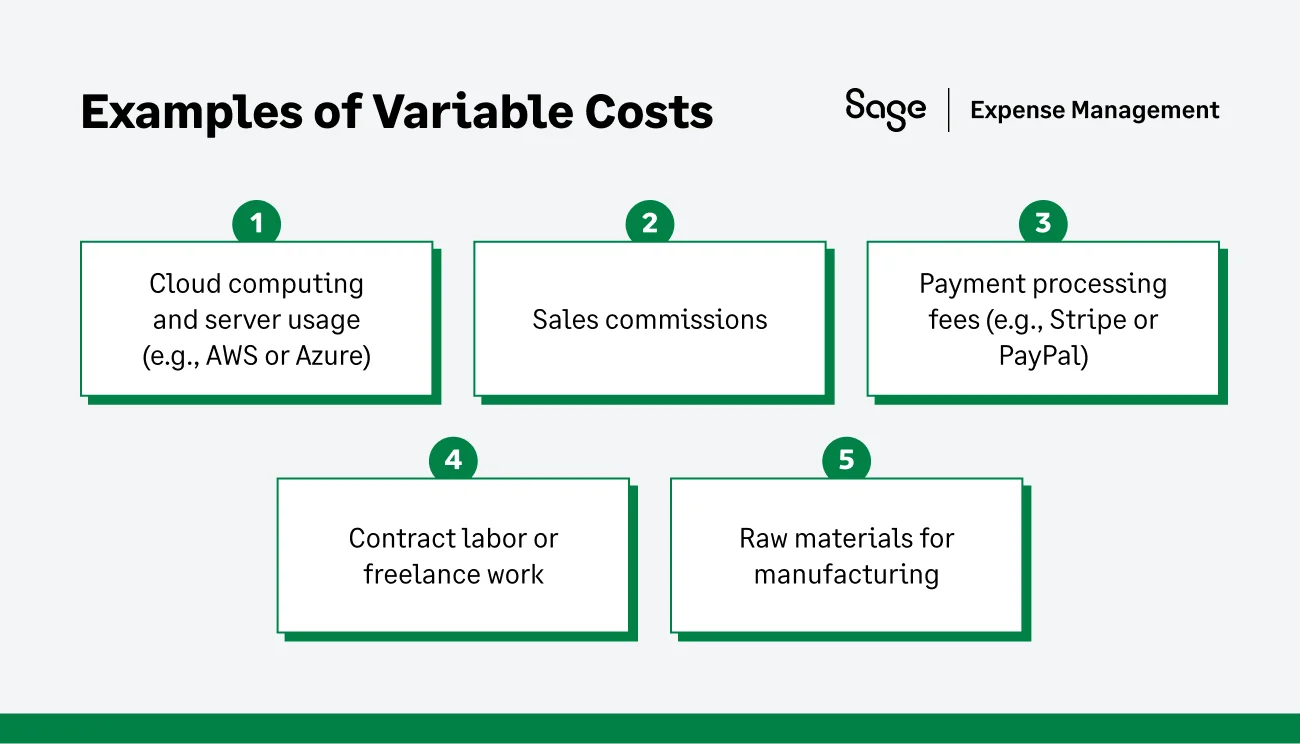 Examples of Variable Costs

Sage | Expense Management

1
Cloud computing and server usage (e.g., AWS or Azure)

2
Sales commissions

3
Payment processing fees (e.g., Stripe or PayPal)

4
Contract labor or freelance work

5
Raw materials for manufacturing